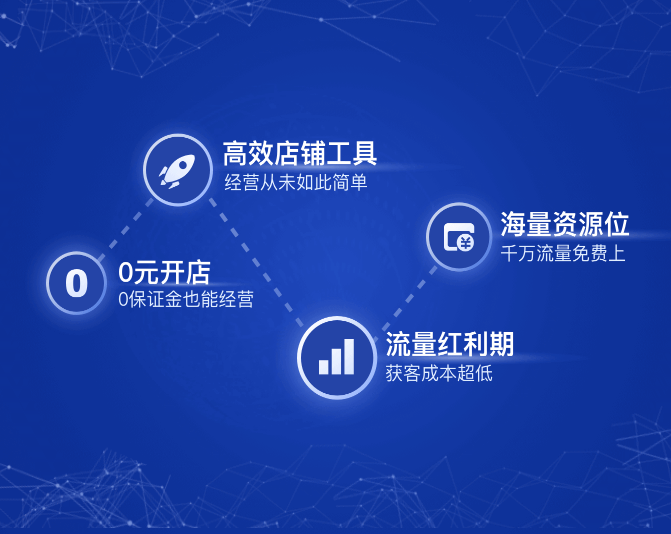 高效店铺工具
经营从未如此简单

海量资源位
千万流量免费上

0

0元开店
0保证金也能经营

流量红利期
获客成本超低